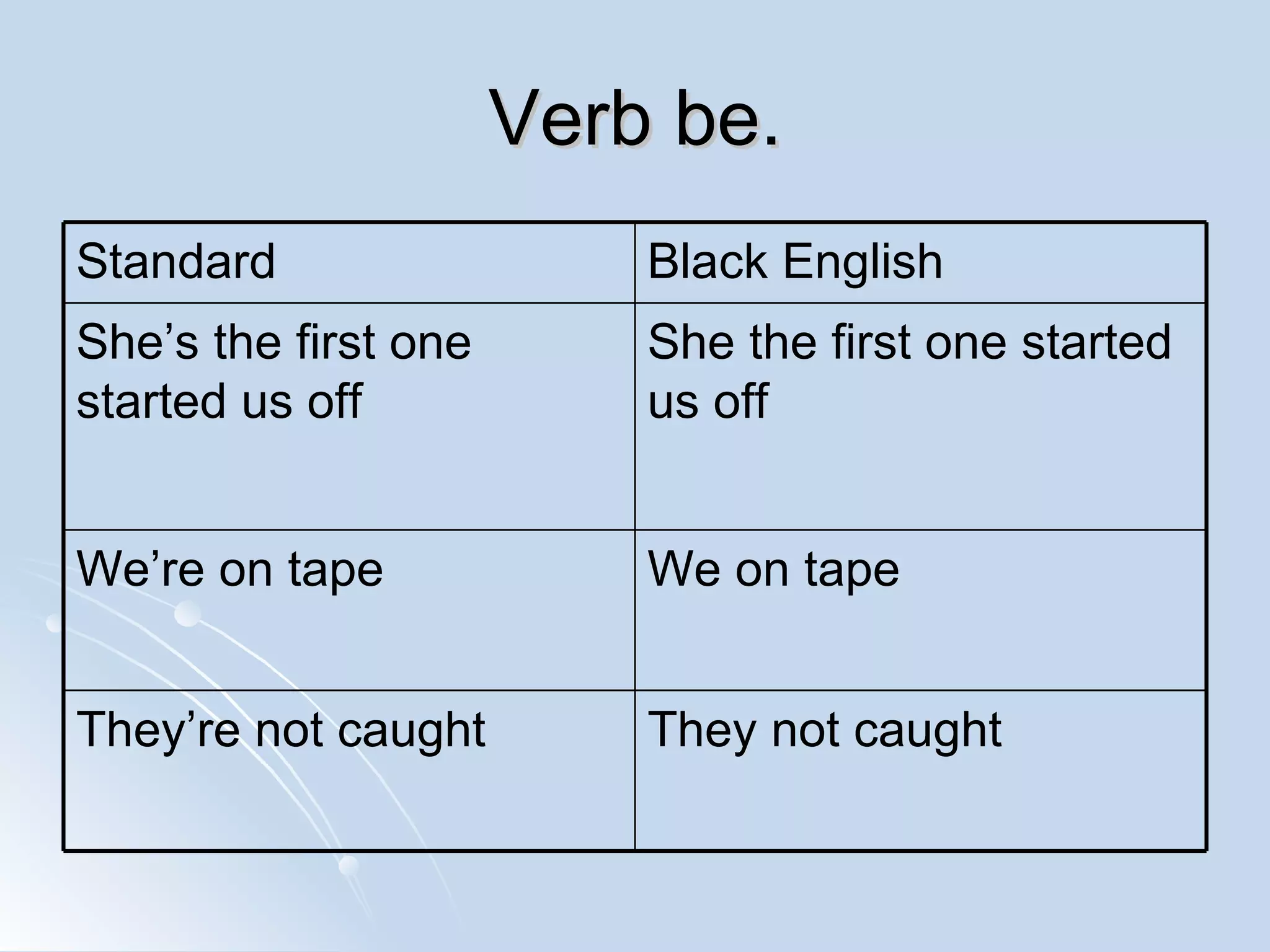 Verb be.

| Standard | Black English |
|---|---|
| She’s the first one started us off | She the first one started us off |
| We’re on tape | We on tape |
| They’re not caught | They not caught |